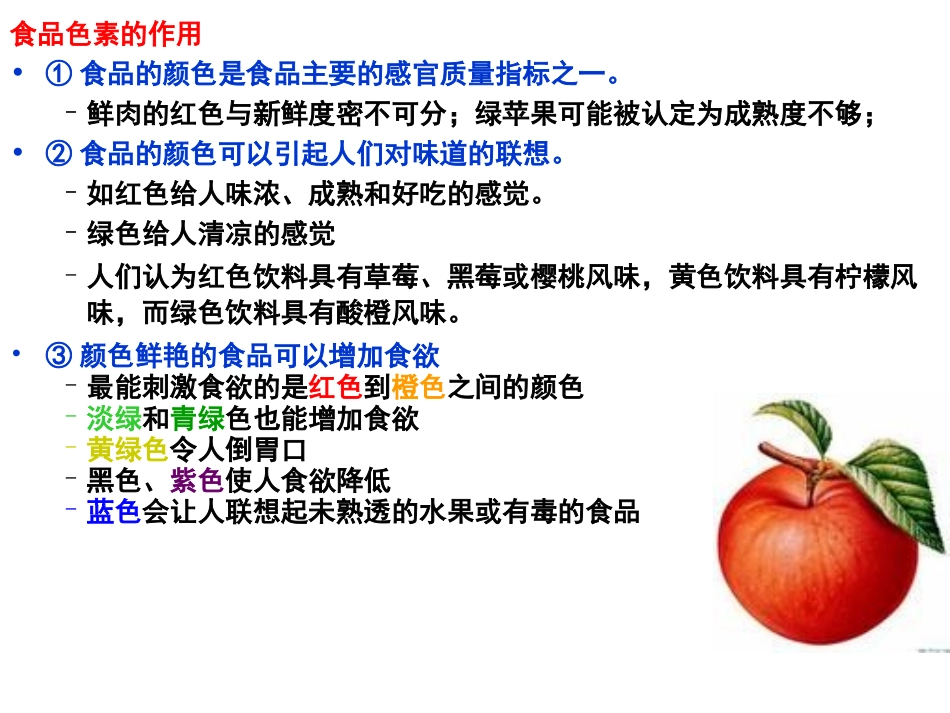 食品色素的作用

• ① 食品的颜色是食品主要的感官质量指标之一。
 – 鲜肉的红色与新鲜度密不可分；绿苹果可能被认定为成熟度不够；

• ② 食品的颜色可以引起人们对味道的联想。
 – 如红色给人味浓、成熟和好吃的感觉。
 – 绿色给人清凉的感觉
 – 人们认为红色饮料具有草莓、黑莓或樱桃风味，黄色饮料具有柠檬风味，而绿色饮料具有酸橙风味。

• ③ 颜色鲜艳的食品可以增加食欲
 – 最能刺激食欲的是红色到橙色之间的颜色
 – 淡绿和青绿色也能增加食欲
 – 黄绿色令人倒胃口
 – 黑色、紫色使人食欲降低
 – 蓝色会让人联想起未熟透的水果或有毒的食品